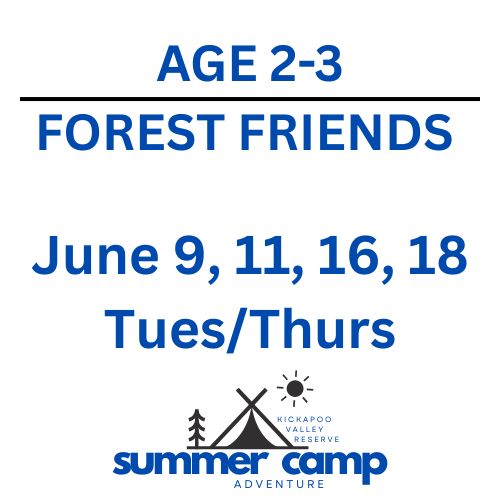 AGE 2-3

FOREST FRIENDS

June 9, 11, 16, 18
Tues/Thurs

KICKAPOO
VALLEY
RESERVE
summer camp
ADVENTURE